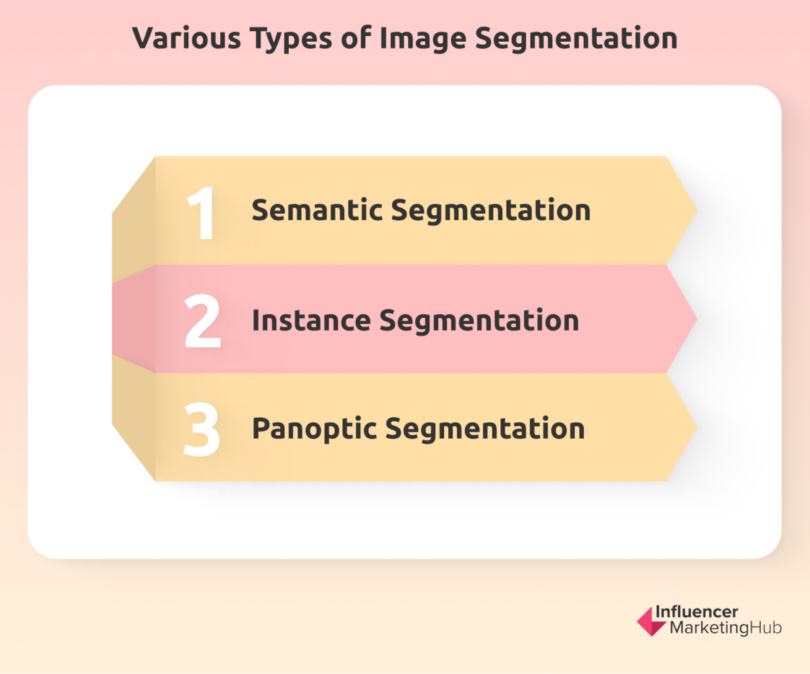 Various Types of Image Segmentation

1 Semantic Segmentation

2 Instance Segmentation

3 Panoptic Segmentation

Influencer MarketingHub